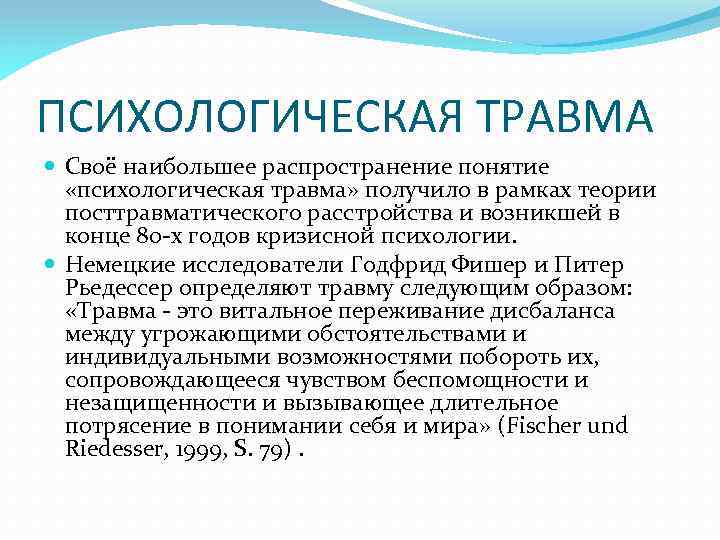 ПСИХОЛОГИЧЕСКАЯ ТРАВМА

Своё наибольшее распространение понятие «психологическая травма» получило в рамках теории посттравматического расстройства и возникшей в конце 80-х годов кризисной психологии.

Немецкие исследователи Годфрид Фишер и Питер Рьедессер определяют травму следующим образом: «Травма - это витальное переживание дисбаланса между угрожающими обстоятельствами и индивидуальными возможностями побороть их, сопровождающееся чувством беспомощности и незащищенности и вызывающее длительное потрясение в понимании себя и мира» (Fischer und Riedesser, 1999, S. 79) .